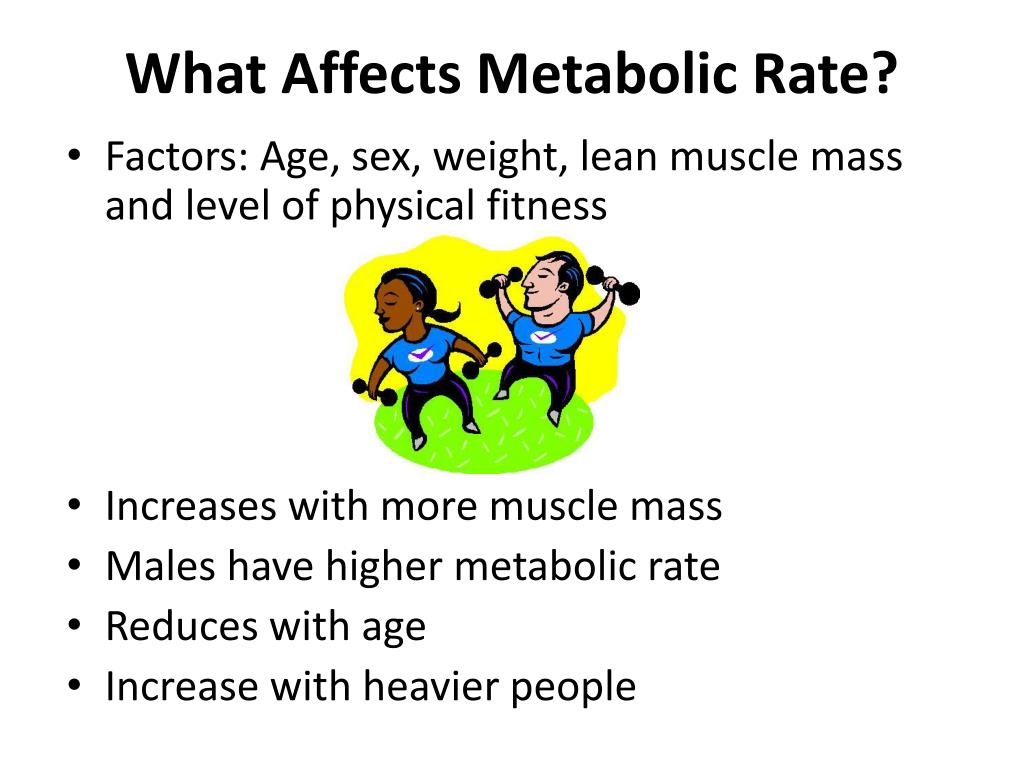 What Affects Metabolic Rate?

• Factors: Age, sex, weight, lean muscle mass and level of physical fitness

• Increases with more muscle mass
• Males have higher metabolic rate
• Reduces with age
• Increase with heavier people